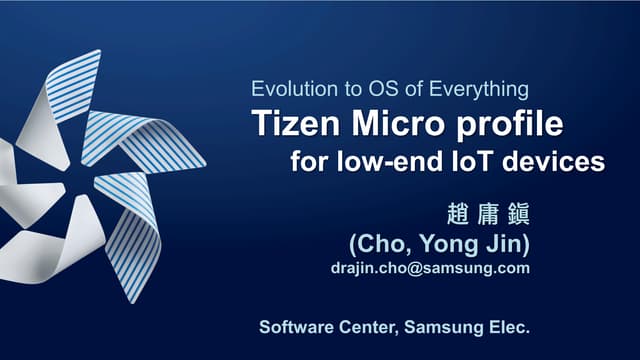 Evolution to OS of Everything
Tizen Micro profile
for low-end IoT devices

趙 庸 鎭
(Cho, Yong Jin)
drajin.cho@samsung.com

Software Center, Samsung Elec.